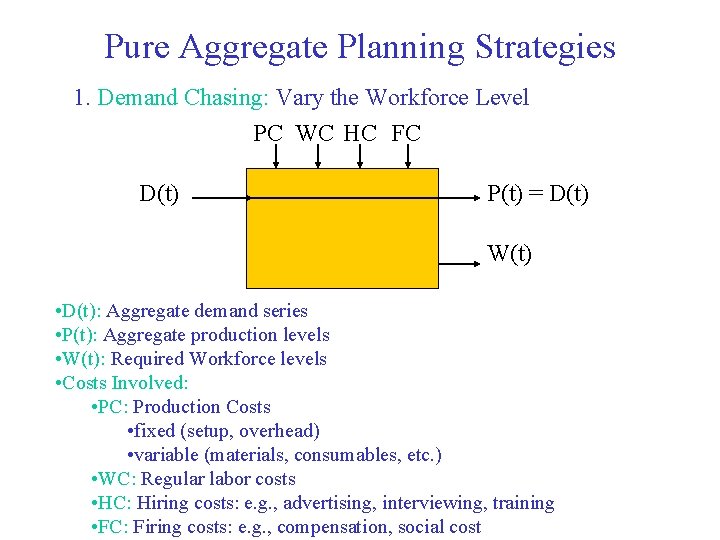 Pure Aggregate Planning Strategies

1. Demand Chasing: Vary the Workforce Level

PC WC HC FC

D(t)

P(t) = D(t)

W(t)

•D(t): Aggregate demand series
•P(t): Aggregate production levels
•W(t): Required Workforce levels
•Costs Involved:
•PC: Production Costs
•fixed (setup, overhead)
•variable (materials, consumables, etc.)
•WC: Regular labor costs
•HC: Hiring costs: e.g., advertising, interviewing, training
•FC: Firing costs: e.g., compensation, social cost